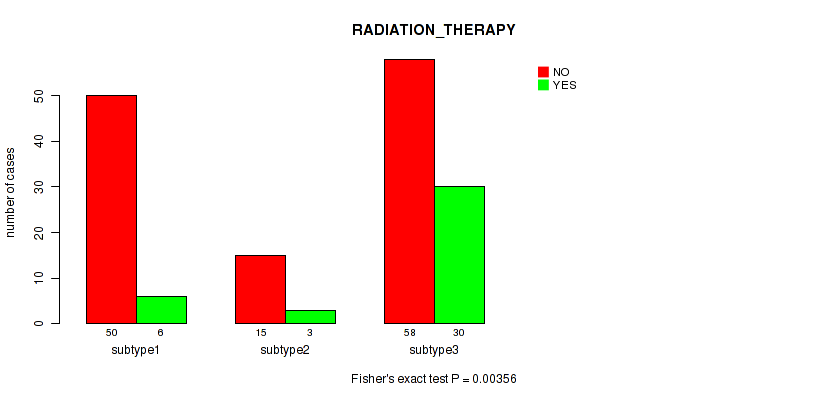 RADIATION_THERAPY

NO
YES

number of cases

0
10
20
30
40
50

50 6
subtype1

15 3
subtype2

58 30
subtype3

Fisher's exact test P = 0.00356